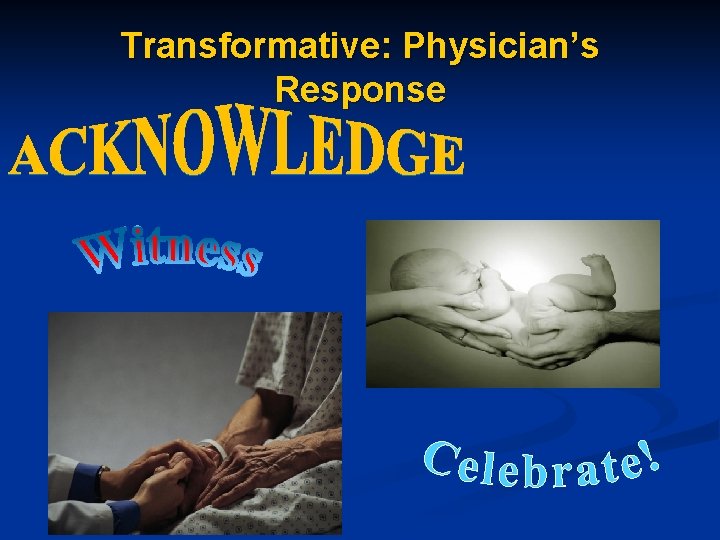 Transformative: Physician's Response

ACKNOWLEDGE

Witness

Celebrate!